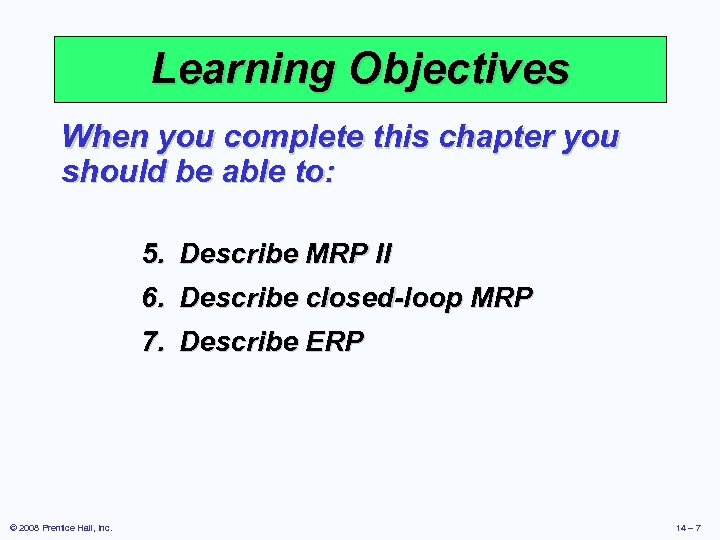 Learning Objectives

When you complete this chapter you should be able to:

5. Describe MRP II
6. Describe closed-loop MRP
7. Describe ERP

© 2008 Prentice Hall, Inc.

14 – 7